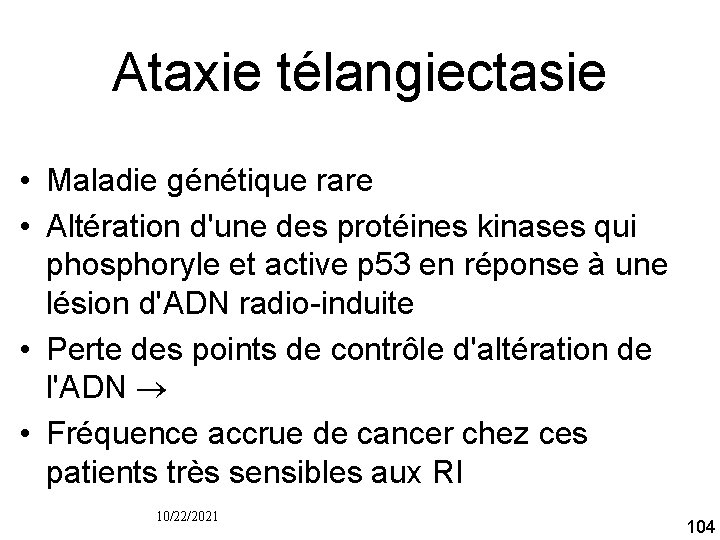 Ataxie télangiectasie

• Maladie génétique rare
• Altération d'une des protéines kinases qui phosphoryle et active p53 en réponse à une lésion d'ADN radio-induite
• Perte des points de contrôle d'altération de l'ADN $\rightarrow$
• Fréquence accrue de cancer chez ces patients très sensibles aux RI

10/22/2021

104